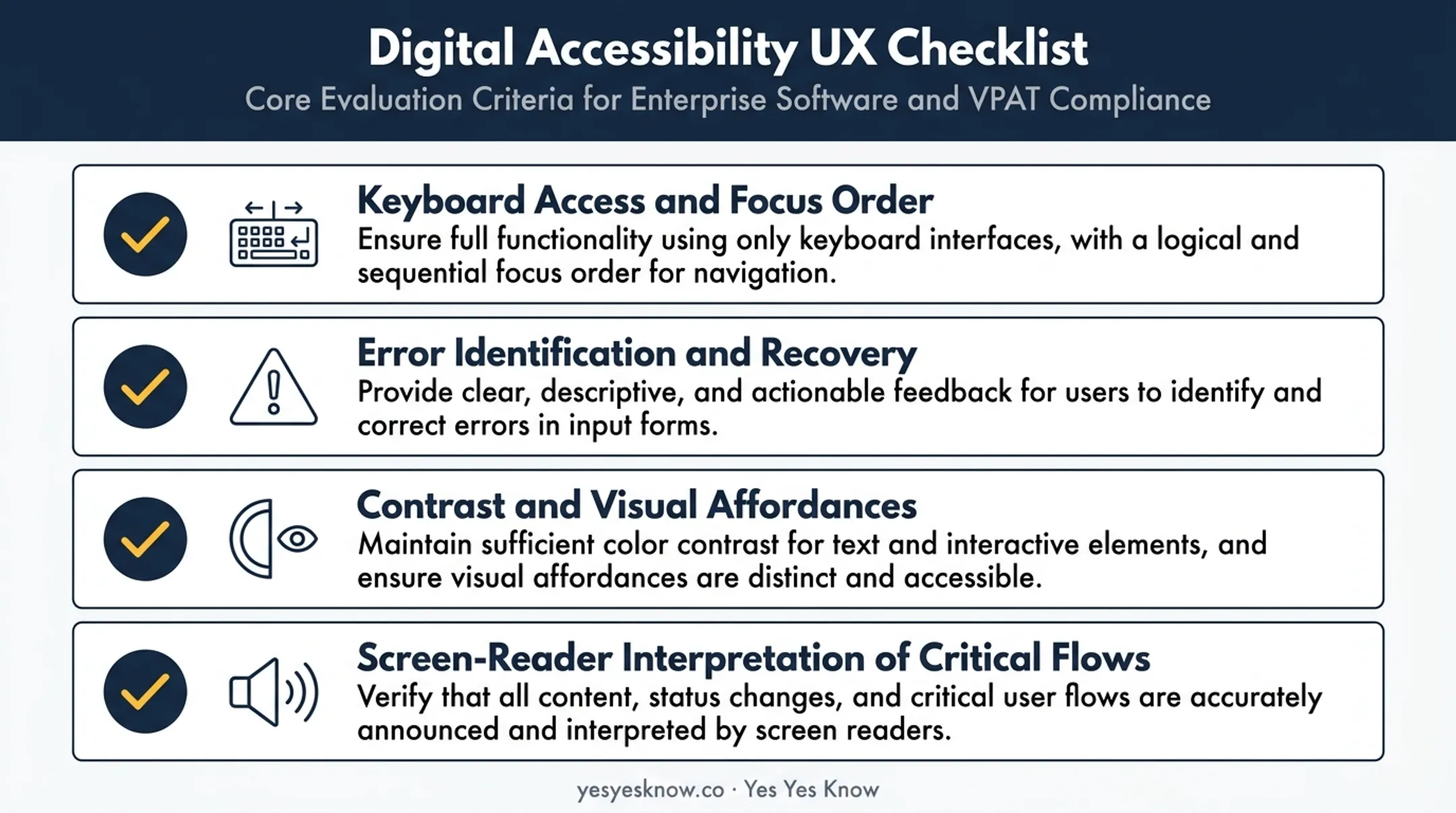 Digital Accessibility UX Checklist
Core Evaluation Criteria for Enterprise Software and VPAT Compliance

Keyboard Access and Focus Order
Ensure full functionality using only keyboard interfaces, with a logical and sequential focus order for navigation.

Error Identification and Recovery
Provide clear, descriptive, and actionable feedback for users to identify and correct errors in input forms.

Contrast and Visual Affordances
Maintain sufficient color contrast for text and interactive elements, and ensure visual affordances are distinct and accessible.

Screen-Reader Interpretation of Critical Flows
Verify that all content, status changes, and critical user flows are accurately announced and interpreted by screen readers.

yesyesknow.co · Yes Yes Know